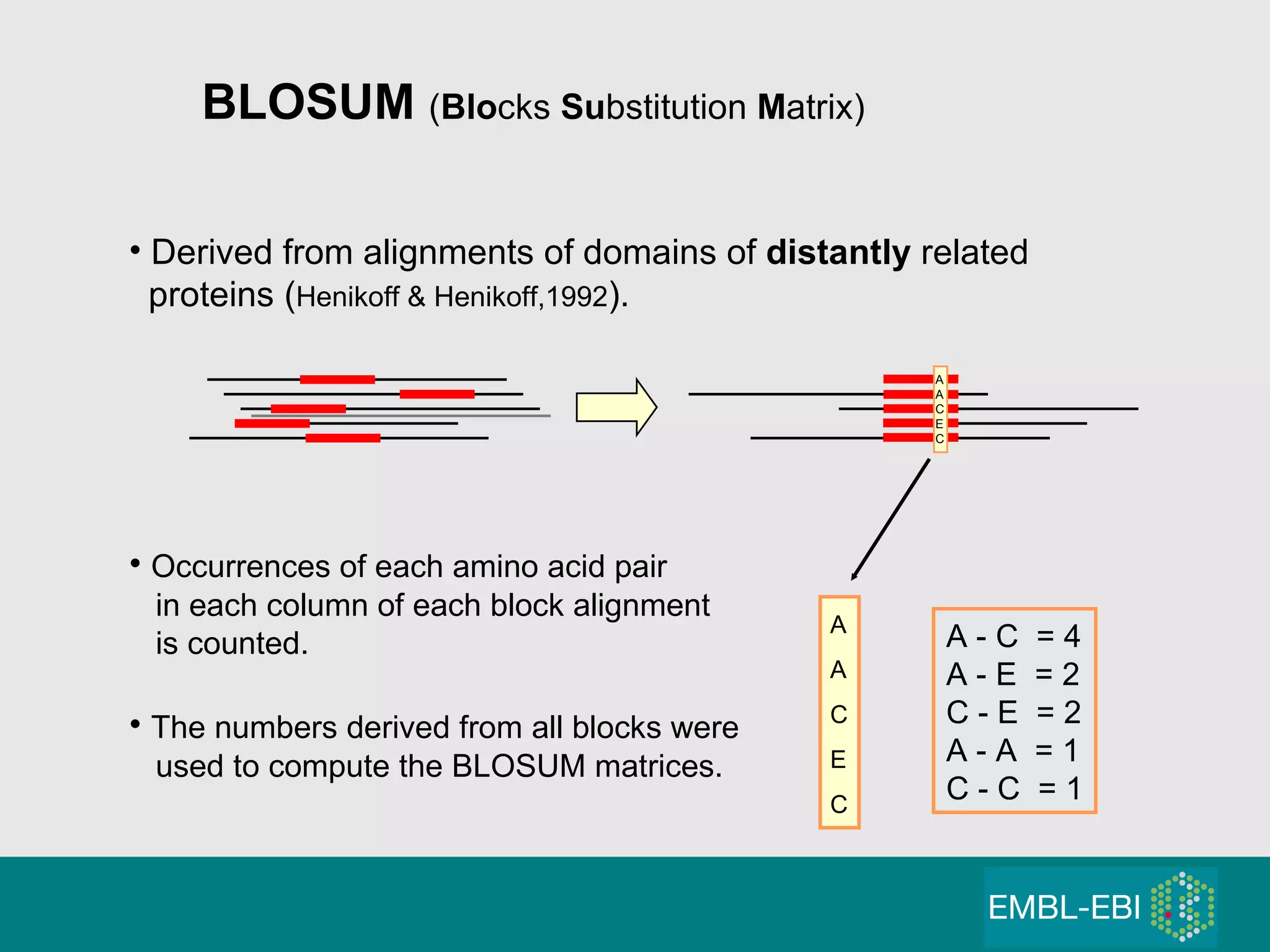 BLOSUM (Blocks Substitution Matrix)

• Derived from alignments of domains of distantly related proteins (Henikoff & Henikoff,1992).

A
A
C
E
C

• Occurrences of each amino acid pair in each column of each block alignment is counted.

• The numbers derived from all blocks were used to compute the BLOSUM matrices.

A
A
C
E
C

A - C = 4
A - E = 2
C - E = 2
A - A = 1
C - C = 1

EMBL-EBI